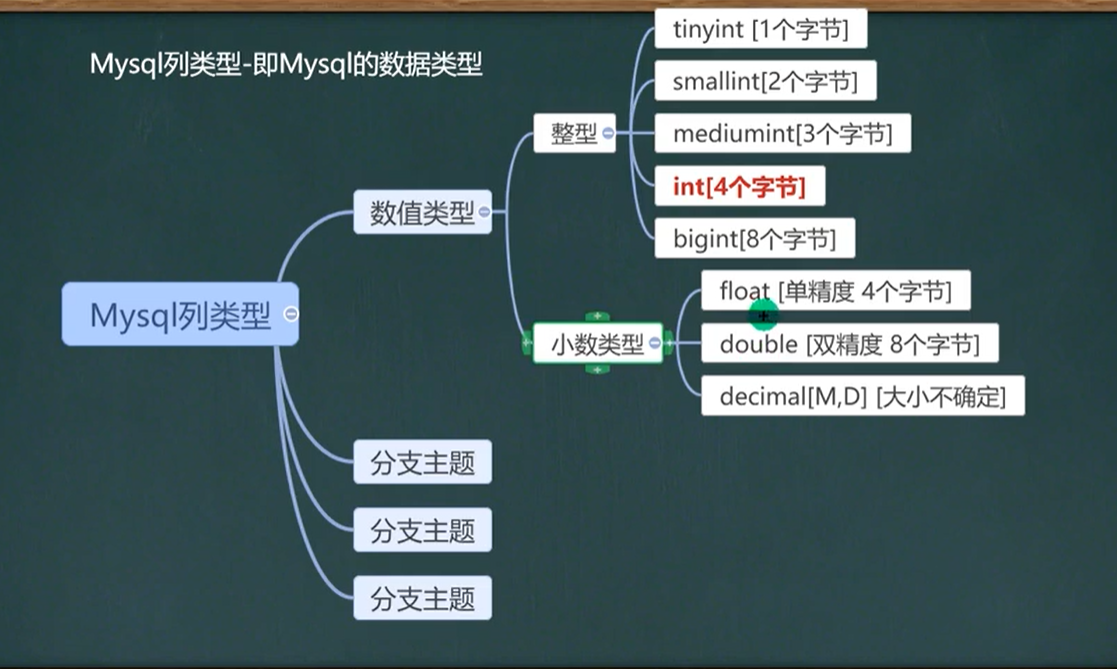 Mysql列类型-即Mysql的数据类型

Mysql列类型

数值类型

整型

tinyint [1个字节]

smallint[2个字节]

mediumint[3个字节]

int[4个字节]

bigint[8个字节]

小数类型

float [单精度 4个字节]

double [双精度 8个字节]

decimal[M,D] [大小不确定]

分支主题

分支主题

分支主题